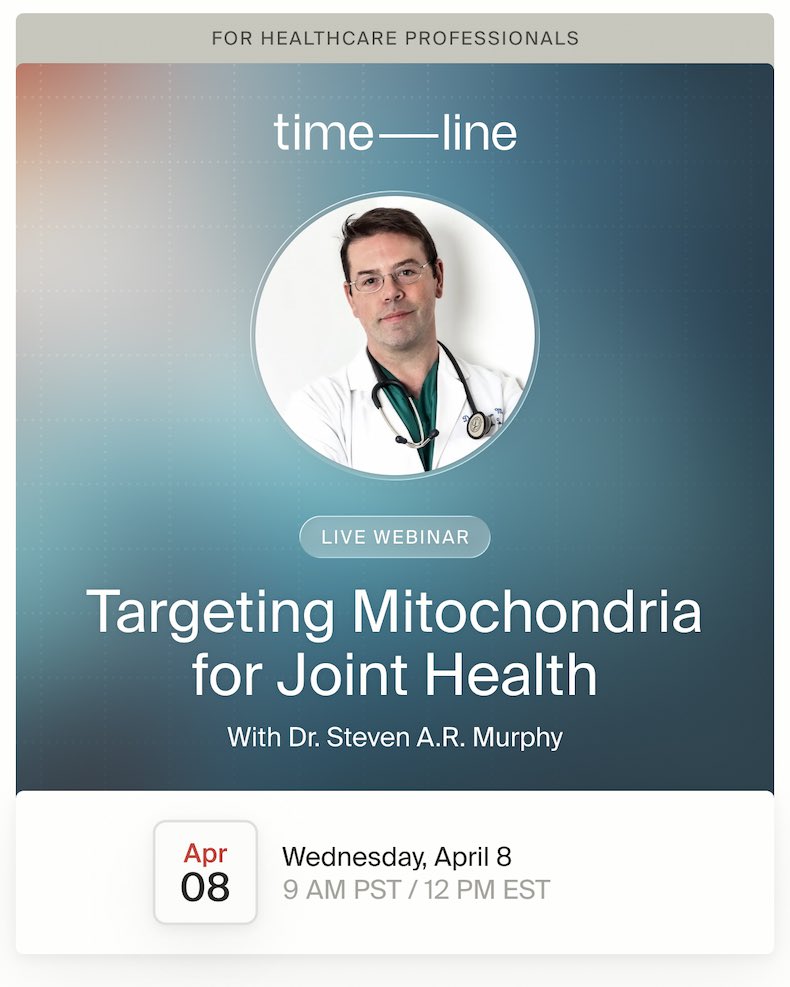 FOR HEALTHCARE PROFESSIONALS

time—line

LIVE WEBINAR

Targeting Mitochondria for Joint Health

With Dr. Steven A.R. Murphy

Apr
08

Wednesday, April 8
9 AM PST / 12 PM EST